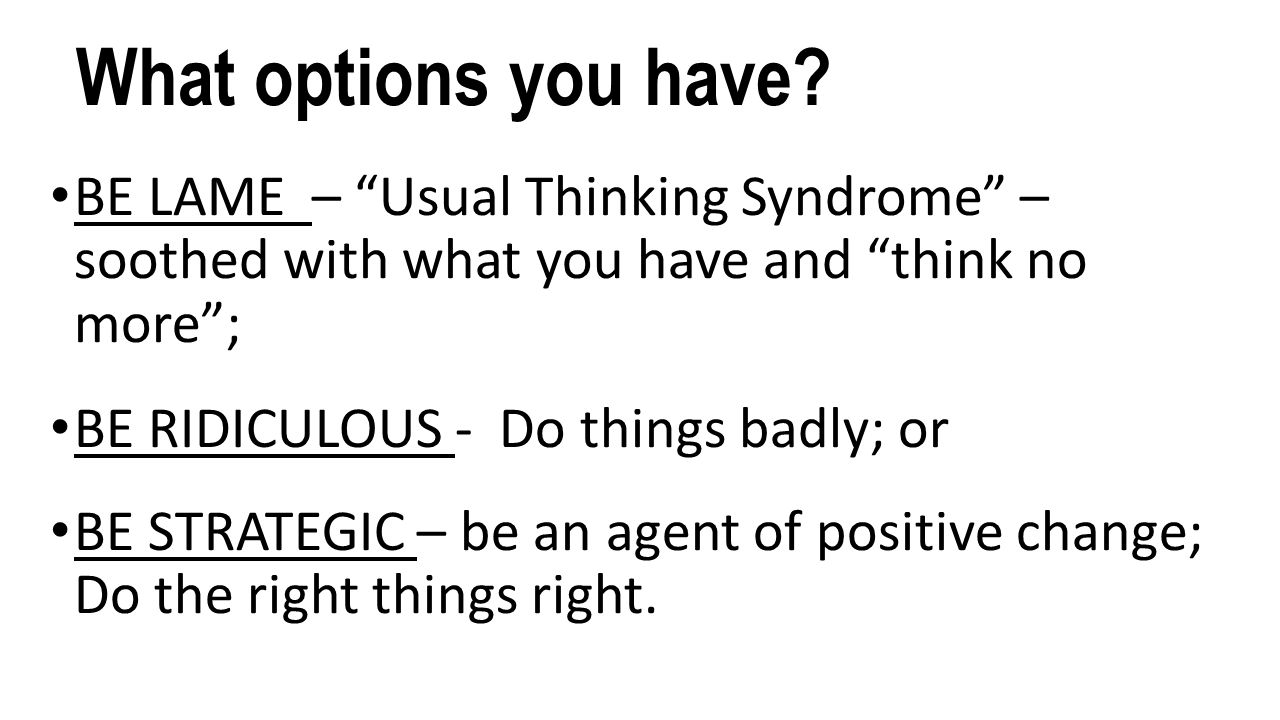 What options you have?

• BE LAME – “Usual Thinking Syndrome” – soothed with what you have and “think no more”;

• BE RIDICULOUS - Do things badly; or

• BE STRATEGIC – be an agent of positive change; Do the right things right.